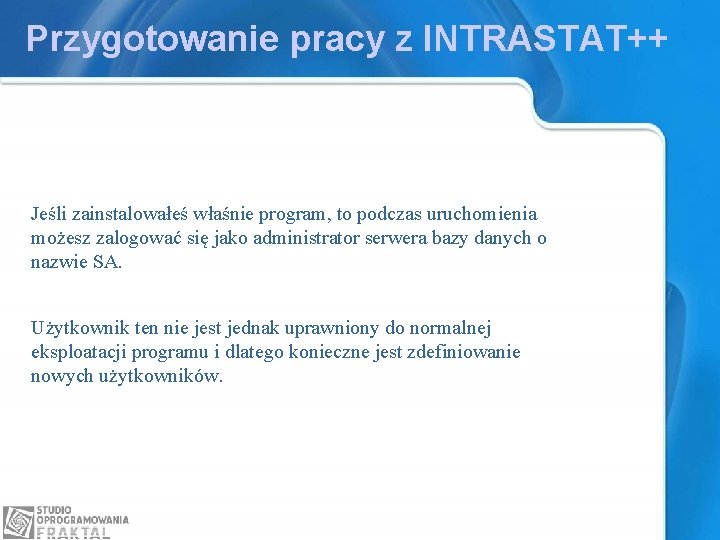 Przygotowanie pracy z INTRASTAT++

Jeśli zainstalowałeś właśnie program, to podczas uruchomienia możesz zalogować się jako administrator serwera bazy danych o nazwie SA.

Użytkownik ten nie jest jednak uprawniony do normalnej eksploatacji programu i dlatego konieczne jest zdefiniowanie nowych użytkowników.

STUDIO OPROGRAMOWANIA FRAKTAL